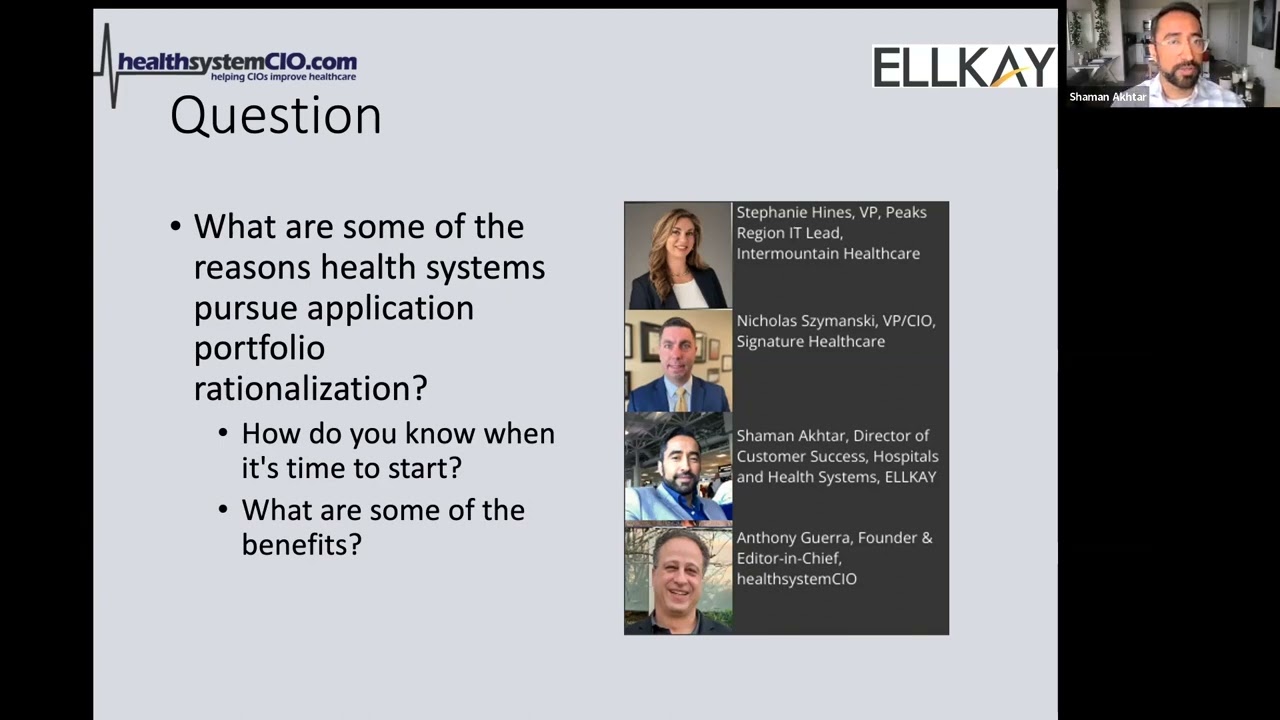 healthsystemCIO.com
helping CIOs improve healthcare

ELLKAY

Shaman Akhtar

Question

• What are some of the reasons health systems pursue application portfolio rationalization?
  • How do you know when it's time to start?
  • What are some of the benefits?

Stephanie Hines, VP, Peaks Region IT Lead, Intermountain Healthcare

Nicholas Szymanski, VP/CIO, Signature Healthcare

Shaman Akhtar, Director of Customer Success, Hospitals and Health Systems, ELLKAY

Anthony Guerra, Founder & Editor-in-Chief, healthsystemCIO